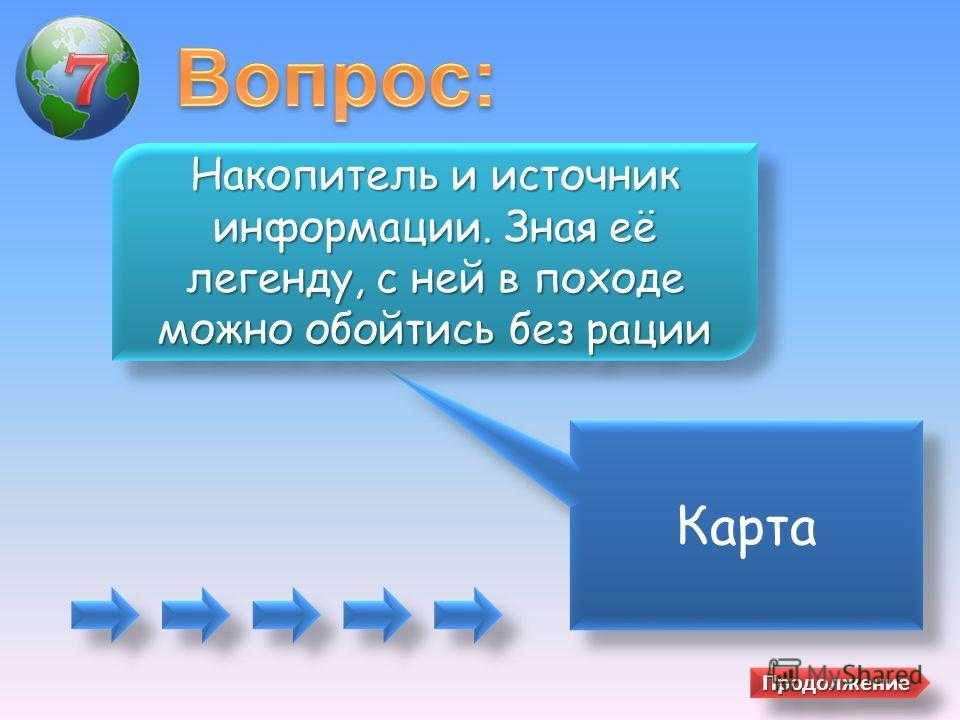 7

Вопрос:

Накопитель и источник информации. Зная её легенду, с ней в походе можно обойтись без рации

Карта

MyShared

Продолжение